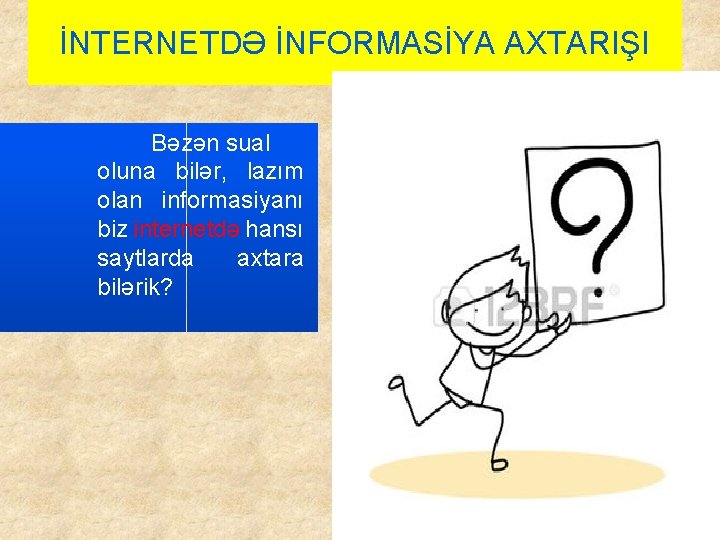 İNTERNETDƏ İNFORMASİYA AXTARIŞI

Bəzən sual oluna bilər, lazım olan informasiyanı biz internetdə hansı saytlarda axtara bilərik?

?

123RF